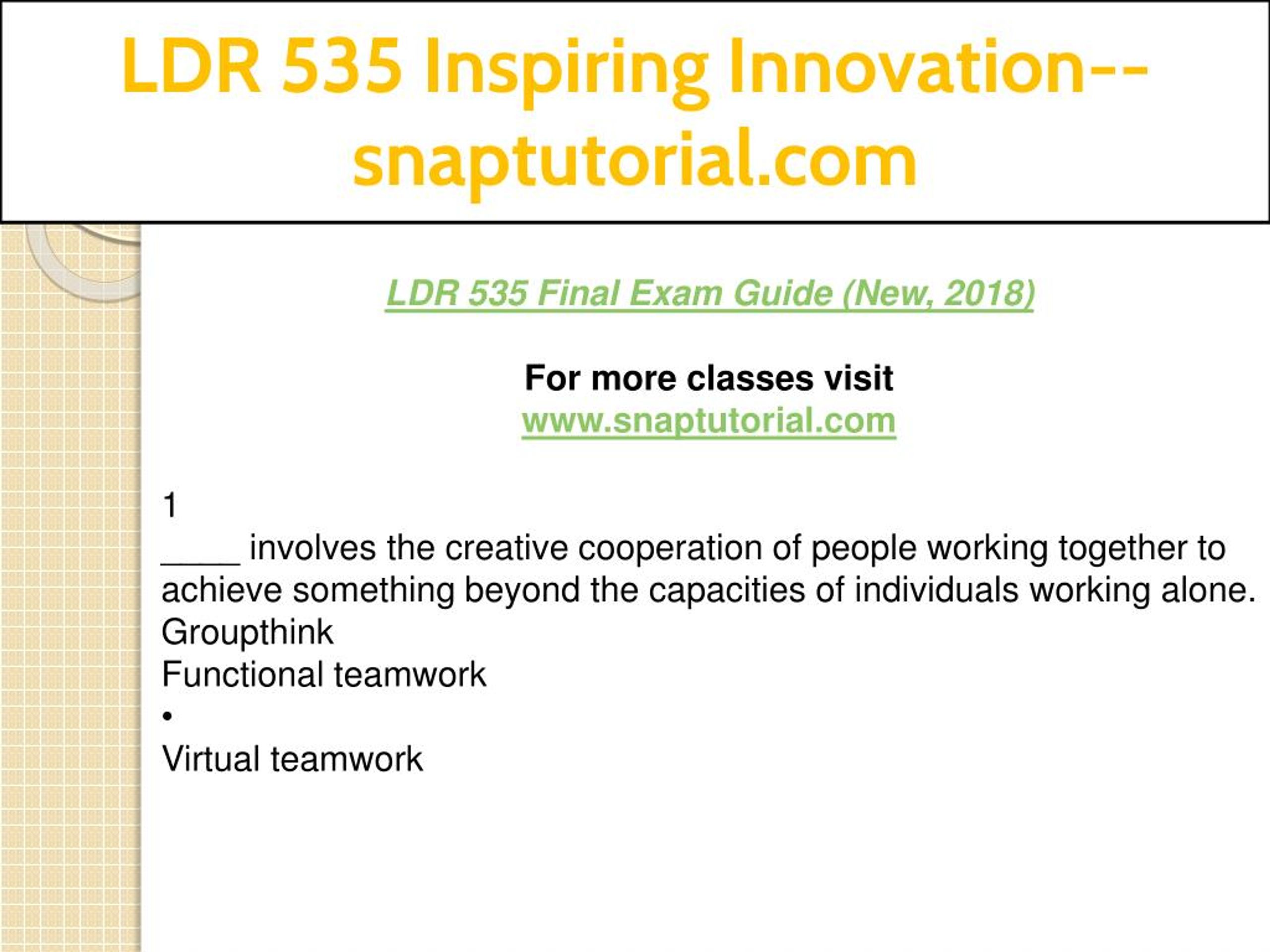 LDR 535 Inspiring Innovation--snaptutorial.com

LDR 535 Final Exam Guide (New, 2018)

For more classes visit
www.snaptutorial.com

1
_____ involves the creative cooperation of people working together to achieve something beyond the capacities of individuals working alone.
Groupthink
Functional teamwork
•
Virtual teamwork